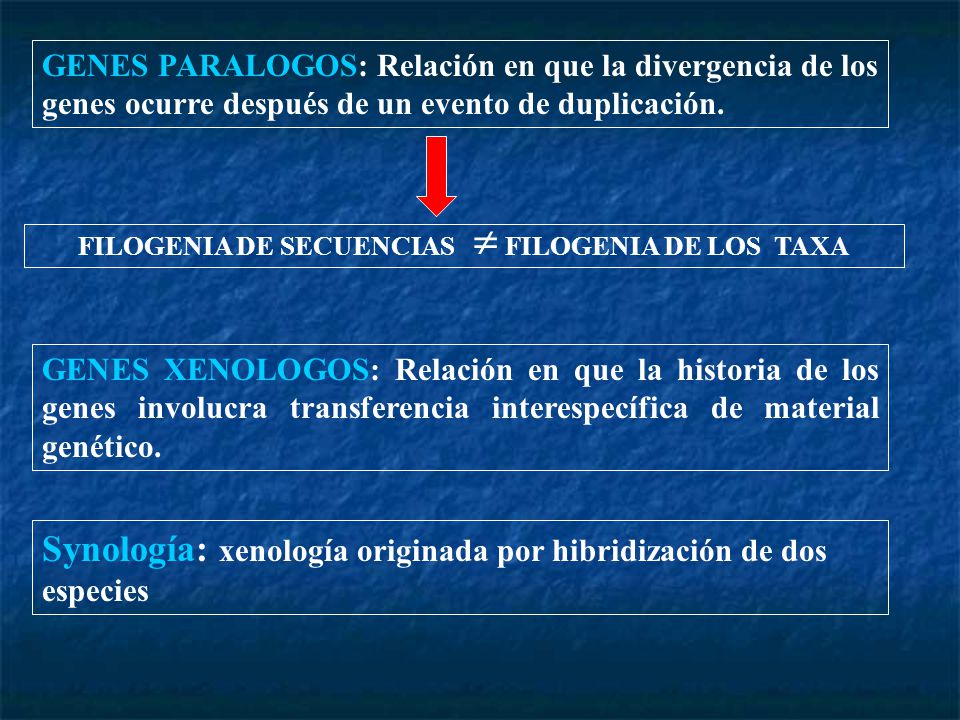 GENES PARALOGOS: Relación en que la divergencia de los genes ocurre después de un evento de duplicación.

FILOGENIA DE SECUENCIAS $\neq$ FILOGENIA DE LOS TAXA

GENES XENOLOGOS: Relación en que la historia de los genes involucra transferencia interespecífica de material genético.

Synología: xenología originada por hibridización de dos especies